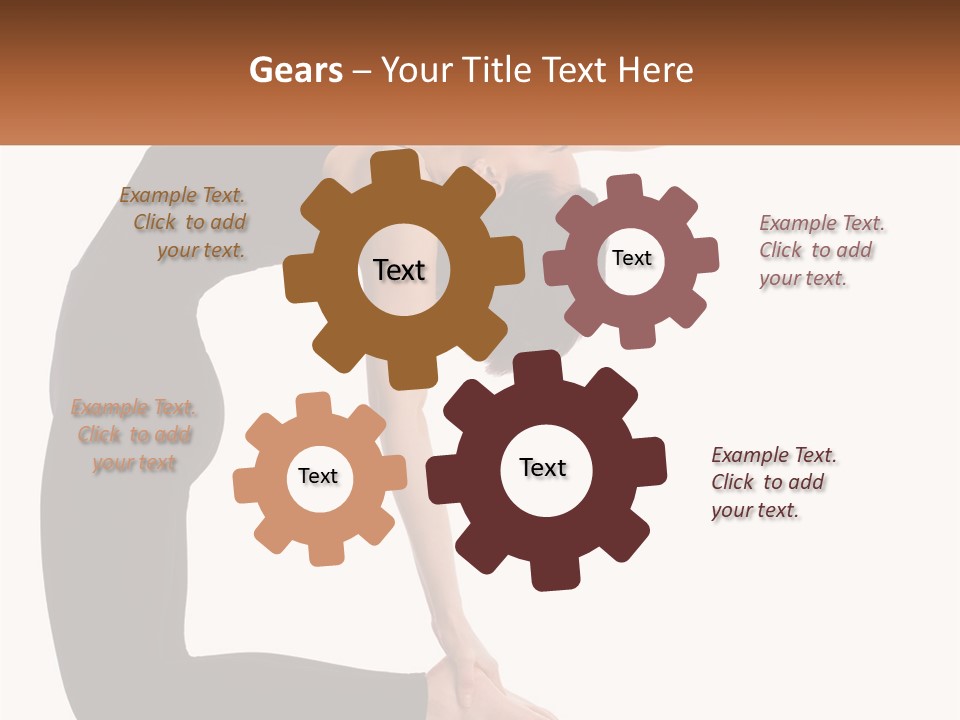 Gears – Your Title Text Here

Example Text. Click to add your text.

Text

Text

Example Text. Click to add your text.

Example Text. Click to add your text

Text

Text

Example Text. Click to add your text.